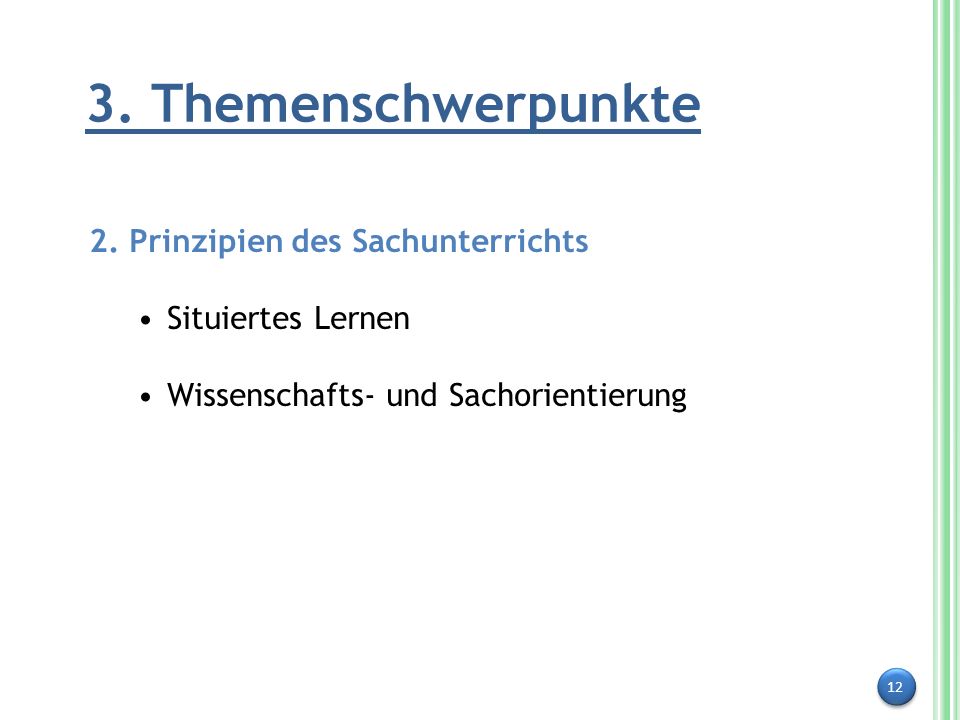 3. Themenschwerpunkte

2. Prinzipien des Sachunterrichts

• Situiertes Lernen

• Wissenschafts- und Sachorientierung

12